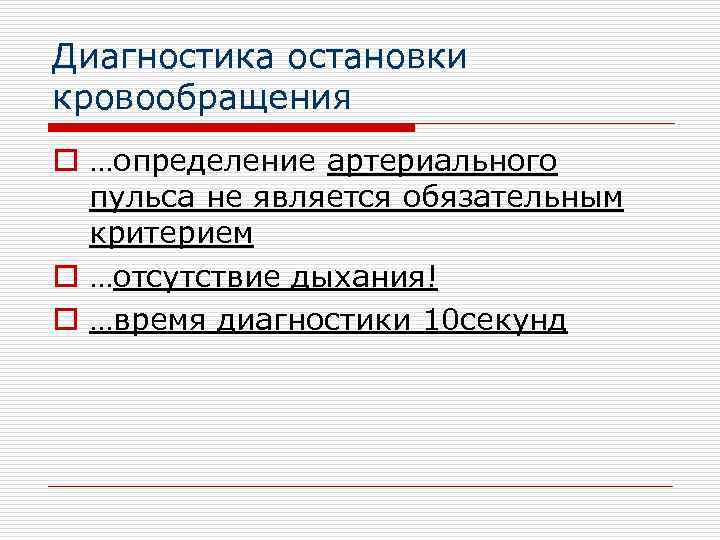 Диагностика остановки кровообращения

…определение артериального пульса не является обязательным критерием

…отсутствие дыхания!

…время диагностики 10секунд